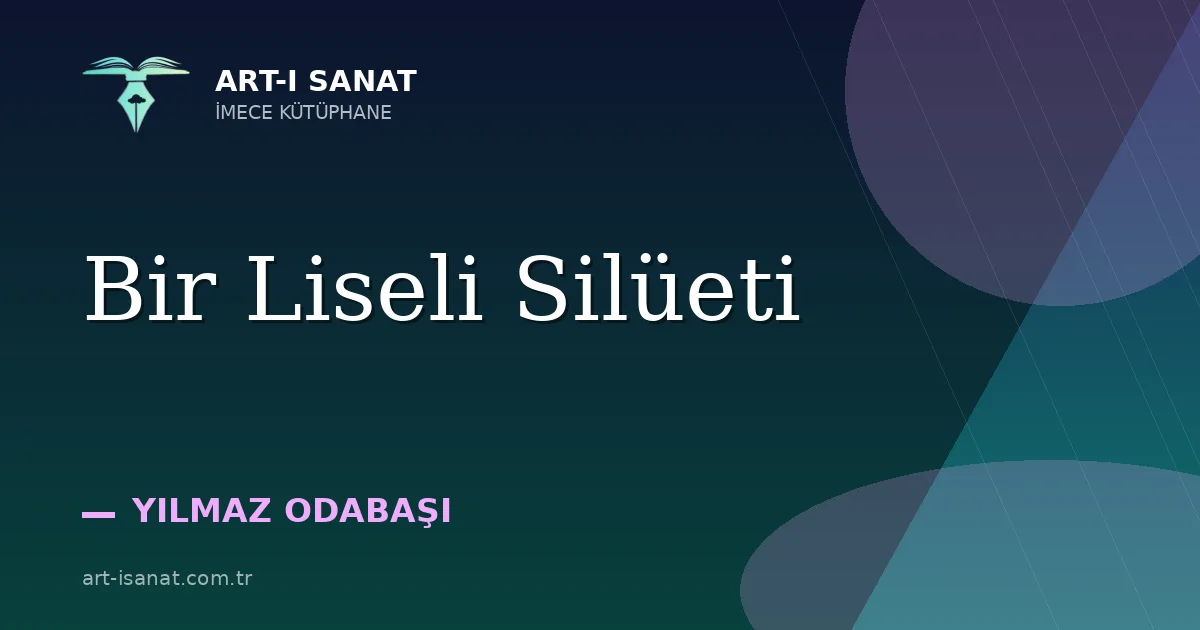 ART-I SANAT
İMECE KÜTÜPHANE

Bir Liseli Silüeti

— YILMAZ ODABAŞI

art-isanat.com.tr